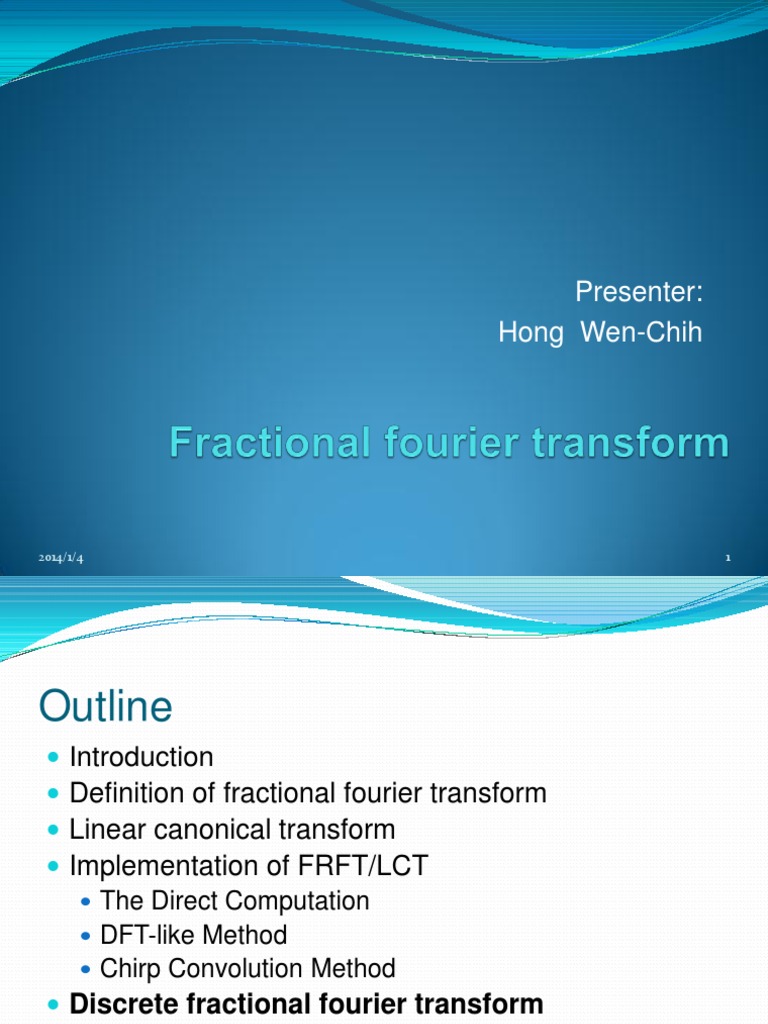 Presenter:
Hong Wen-Chih

Fractional fourier transform

2014/1/4

1

Outline

- Introduction
- Definition of fractional fourier transform
- Linear canonical transform
- Implementation of FRFT/LCT
  - The Direct Computation
  - DFT-like Method
  - Chirp Convolution Method
- Discrete fractional fourier transform